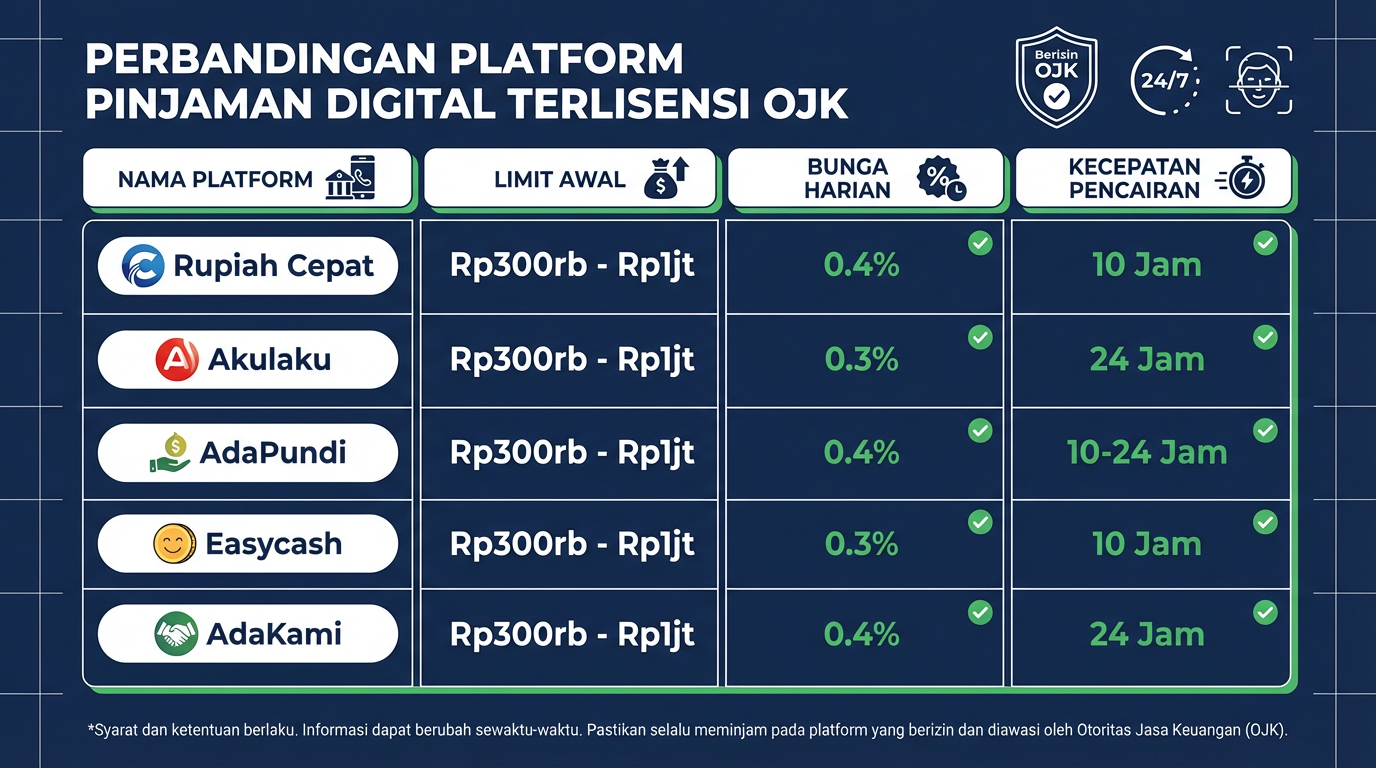 PERBANDINGAN PLATFORM PINJAMAN DIGITAL TERLISENSI OJK

Berisin OJK

24/7

| NAMA PLATFORM | LIMIT AWAL | BUNGA HARIAN | KECEPATAN PENCAIRAN |
|---|---|---|---|
| Rupiah Cepat | Rp300rb - Rp1jt | 0.4% | 10 Jam |
| Akulaku | Rp300rb - Rp1jt | 0.3% | 24 Jam |
| AdaPundi | Rp300rb - Rp1jt | 0.4% | 10-24 Jam |
| Easycash | Rp300rb - Rp1jt | 0.3% | 10 Jam |
| AdaKami | Rp300rb - Rp1jt | 0.4% | 24 Jam |

*Syarat dan ketentuan berlaku. Informasi dapat berubah sewaktu-waktu. Pastikan selalu meminjam pada platform yang berizin dan diawasi oleh Otoritas Jasa Keuangan (OJK).